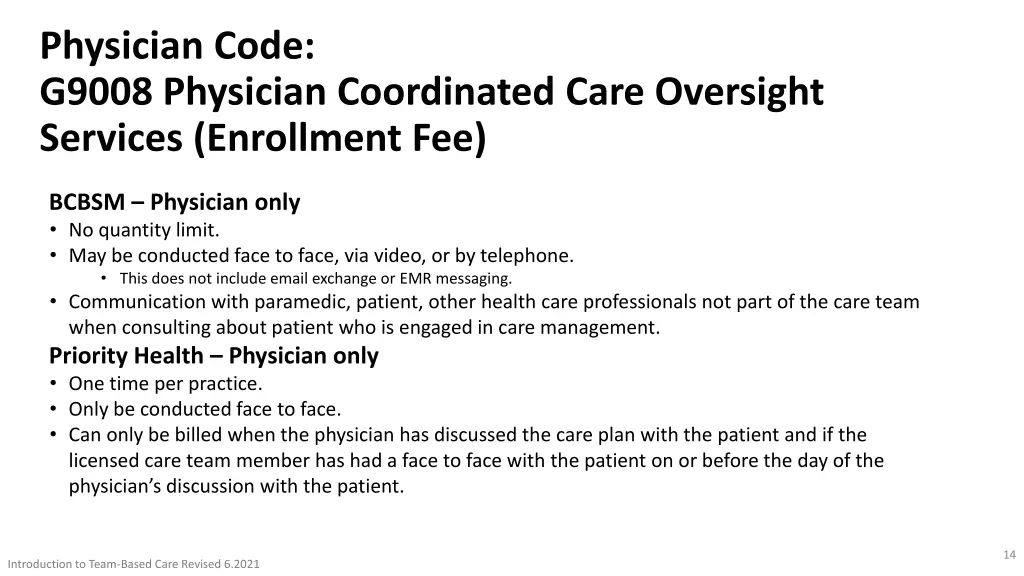 Physician Code:
G9008 Physician Coordinated Care Oversight Services (Enrollment Fee)

BCBSM – Physician only
• No quantity limit.
• May be conducted face to face, via video, or by telephone.
 • This does not include email exchange or EMR messaging.
• Communication with paramedic, patient, other health care professionals not part of the care team when consulting about patient who is engaged in care management.

Priority Health – Physician only
• One time per practice.
• Only be conducted face to face.
• Can only be billed when the physician has discussed the care plan with the patient and if the licensed care team member has had a face to face with the patient on or before the day of the physician's discussion with the patient.

Introduction to Team-Based Care Revised 6.2021

14